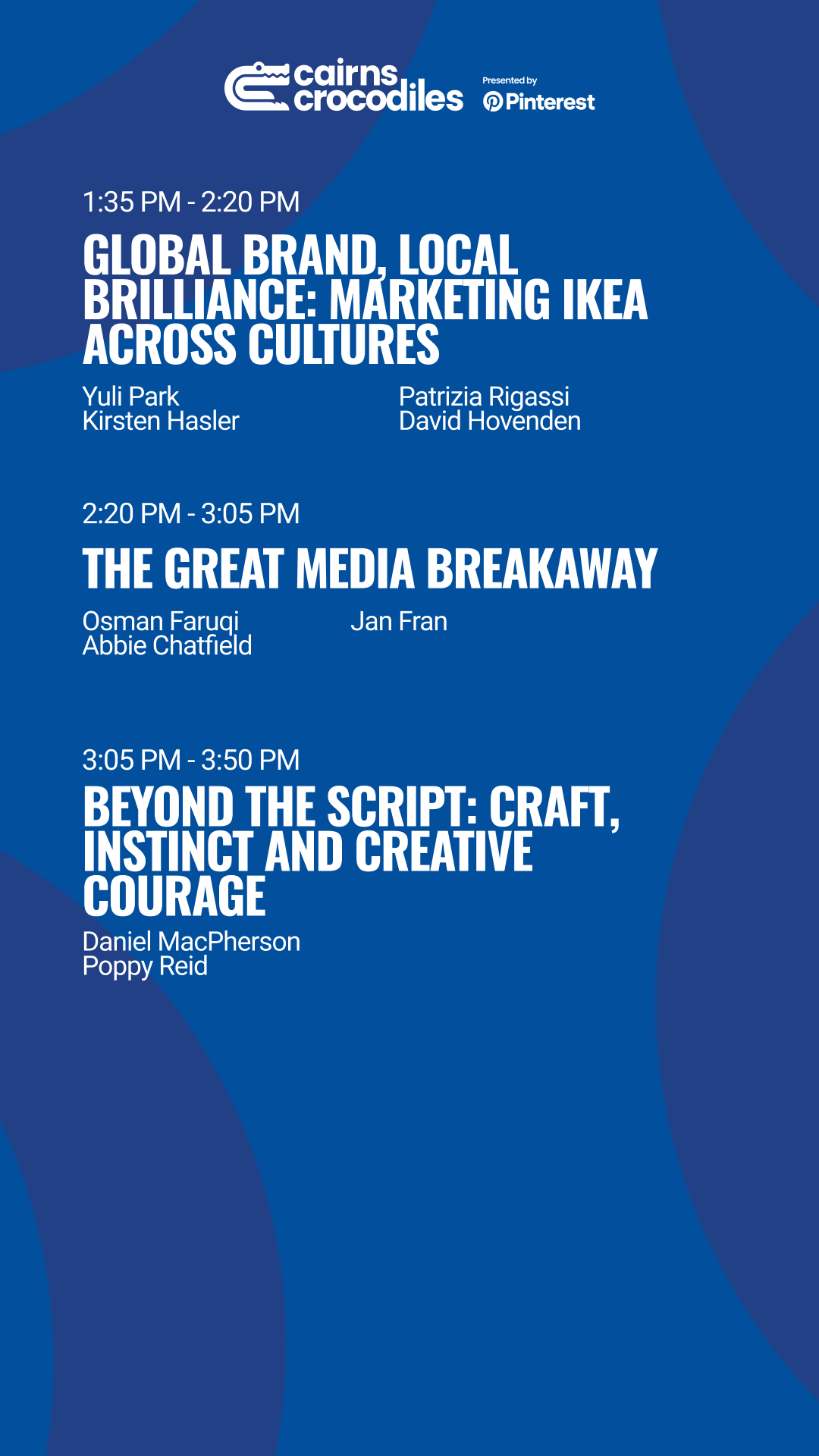 cairns crocodiles

Presented by
Pinterest

1:35 PM - 2:20 PM

GLOBAL BRAND, LOCAL BRILLIANCE: MARKETING IKEA ACROSS CULTURES

Yuli Park
Kirsten Hasler

Patrizia Rigassi
David Hovenden

2:20 PM - 3:05 PM

THE GREAT MEDIA BREAKAWAY

Osman Faruqi
Abbie Chatfield

Jan Fran

3:05 PM - 3:50 PM

BEYOND THE SCRIPT: CRAFT, INSTINCT AND CREATIVE COURAGE

Daniel MacPherson
Poppy Reid